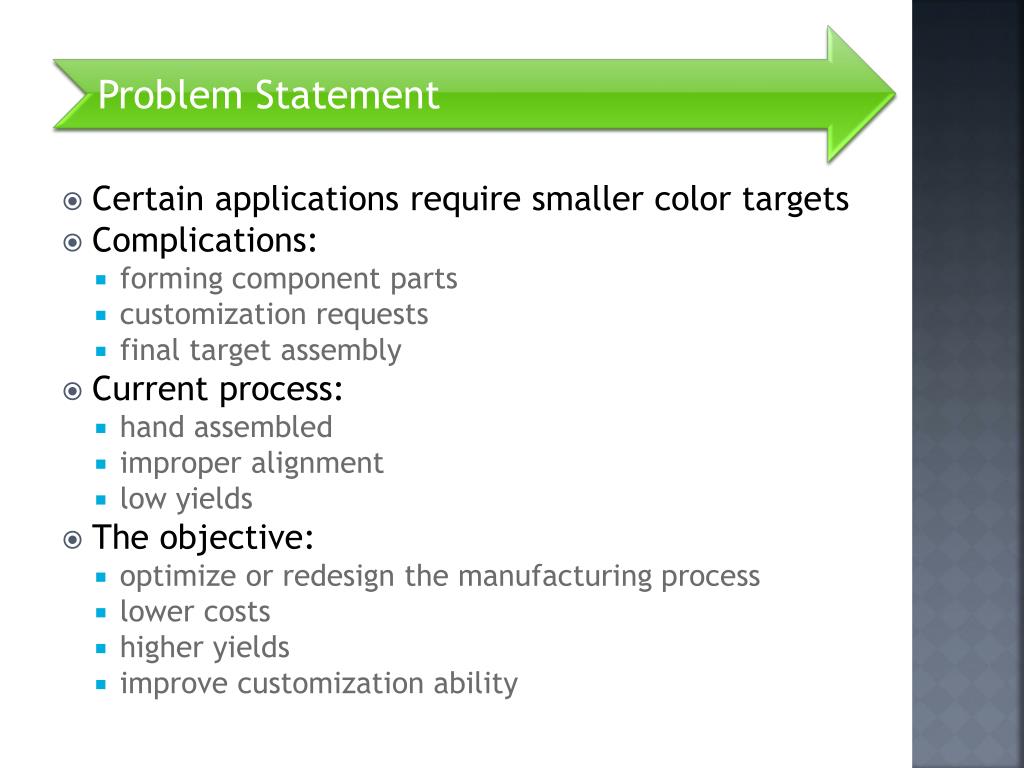 Problem Statement

Certain applications require smaller color targets
Complications:
forming component parts
customization requests
final target assembly
Current process:
hand assembled
improper alignment
low yields
The objective:
optimize or redesign the manufacturing process
lower costs
higher yields
improve customization ability